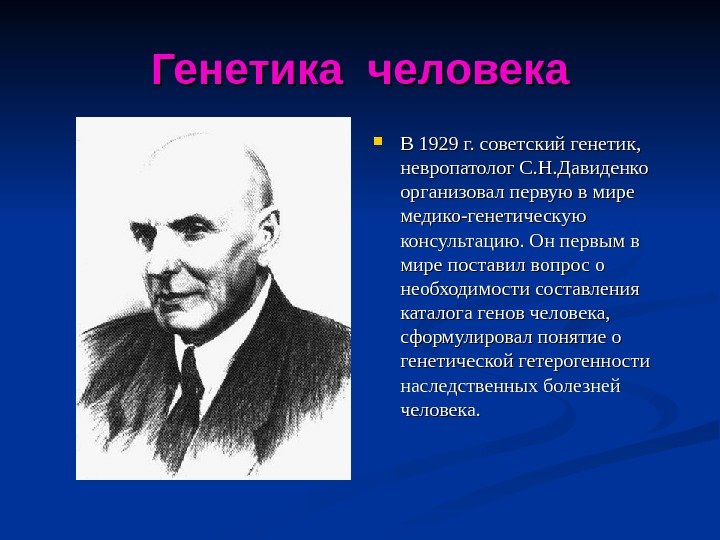 Генетика человека

В 1929 г. советский генетик, невропатолог С.Н.Давиденко организовал первую в мире медико-генетическую консультацию. Он первым в мире поставил вопрос о необходимости составления каталога генов человека, сформулировал понятие о генетической гетерогенности наследственных болезней человека.